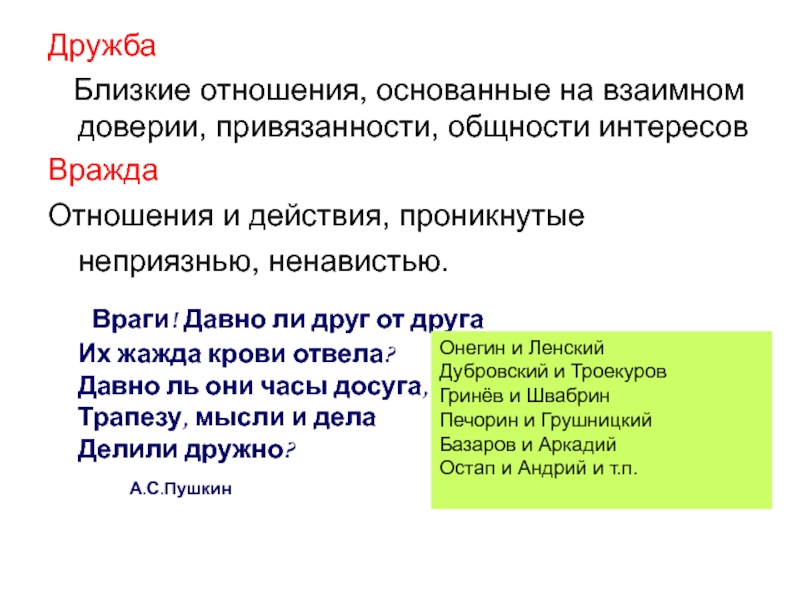 Дружба

Близкие отношения, основанные на взаимном доверии, привязанности, общности интересов

Вражда

Отношения и действия, проникнутые неприязнью, ненавистью.

Враги! Давно ли друг от друга
Их жажда крови отвела?
Давно ль они часы досуга,
Трапезу, мысли и дела
Делили дружно?

А.С.Пушкин

Онегин и Ленский
Дубровский и Троекуров
Гринёв и Швабрин
Печорин и Грушницкий
Базаров и Аркадий
Остап и Андрий и т.п.